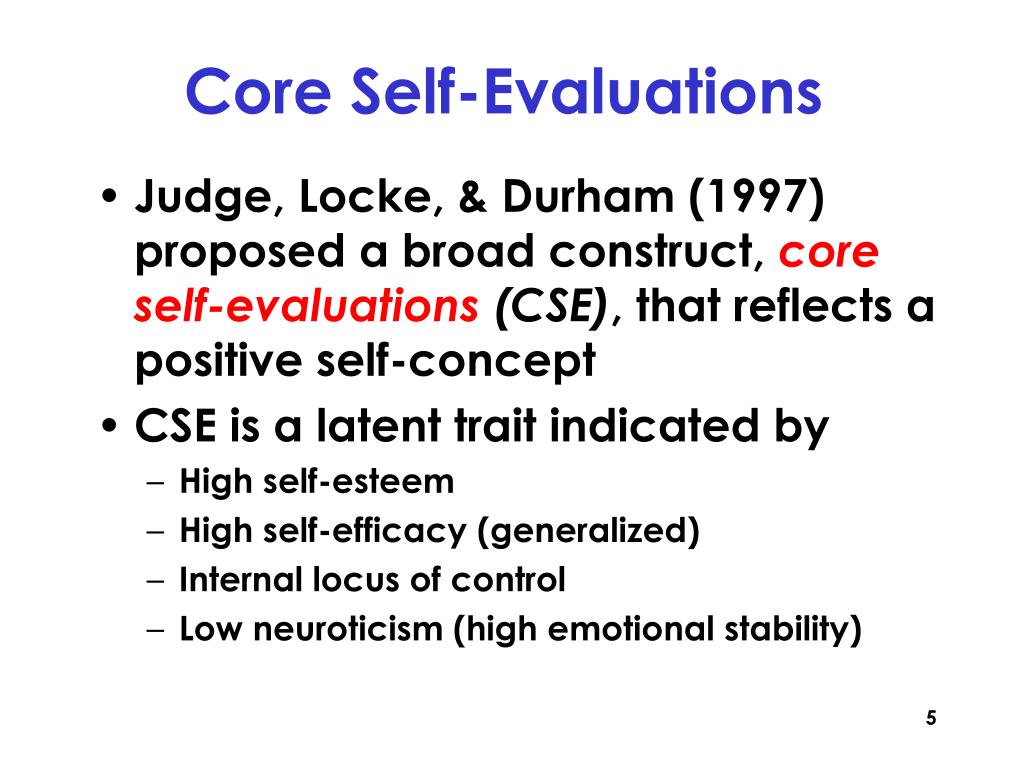 Core Self-Evaluations

• Judge, Locke, & Durham (1997) proposed a broad construct, core self-evaluations (CSE), that reflects a positive self-concept
• CSE is a latent trait indicated by
– High self-esteem
– High self-efficacy (generalized)
– Internal locus of control
– Low neuroticism (high emotional stability)

5